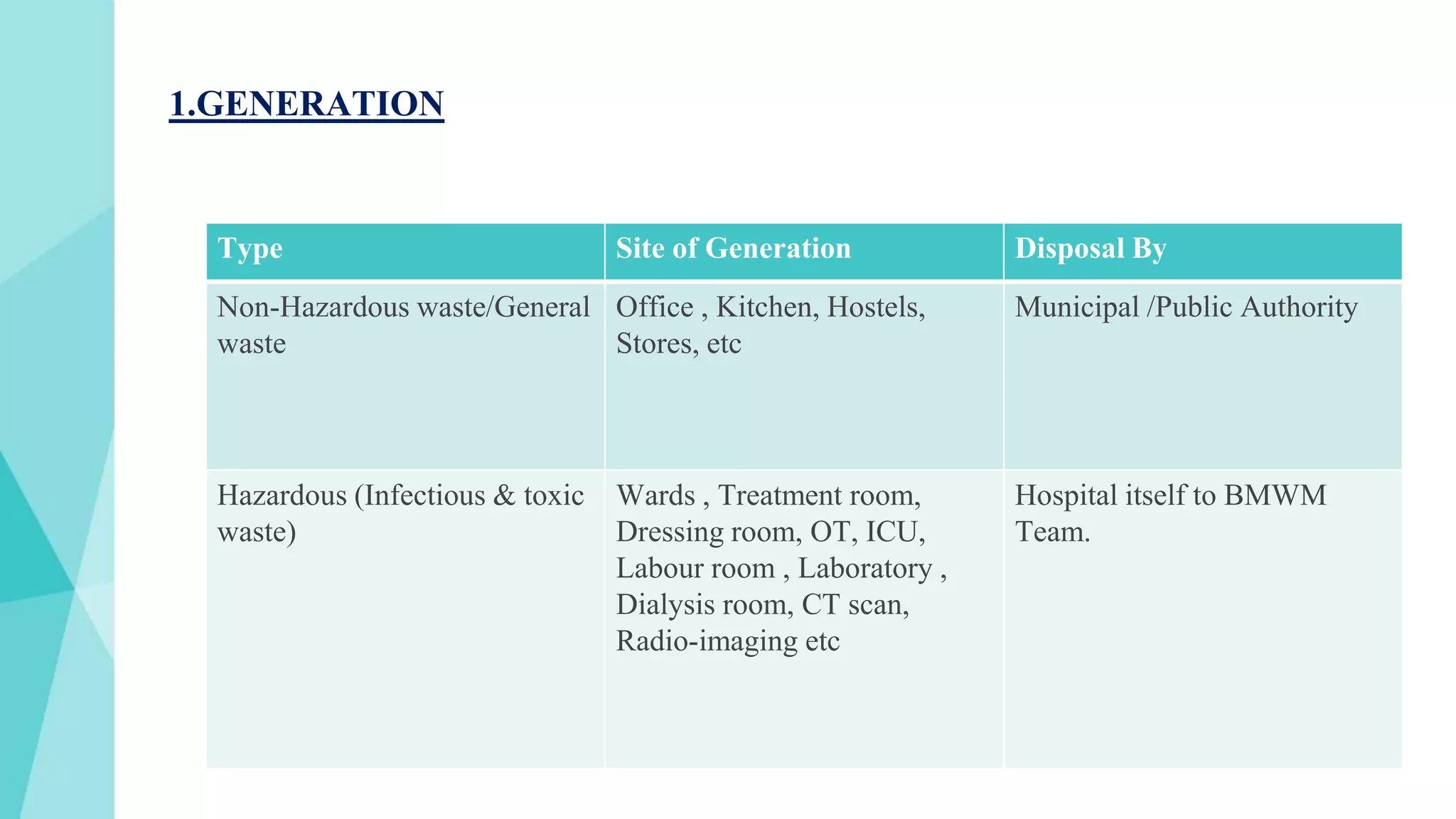 1.GENERATION

| Type | Site of Generation | Disposal By |
|---|---|---|
| Non-Hazardous waste/General waste | Office , Kitchen, Hostels, Stores, etc | Municipal /Public Authority |
| Hazardous (Infectious & toxic waste) | Wards , Treatment room, Dressing room, OT, ICU, Labour room , Laboratory , Dialysis room, CT scan, Radio-imaging etc | Hospital itself to BMWM Team. |